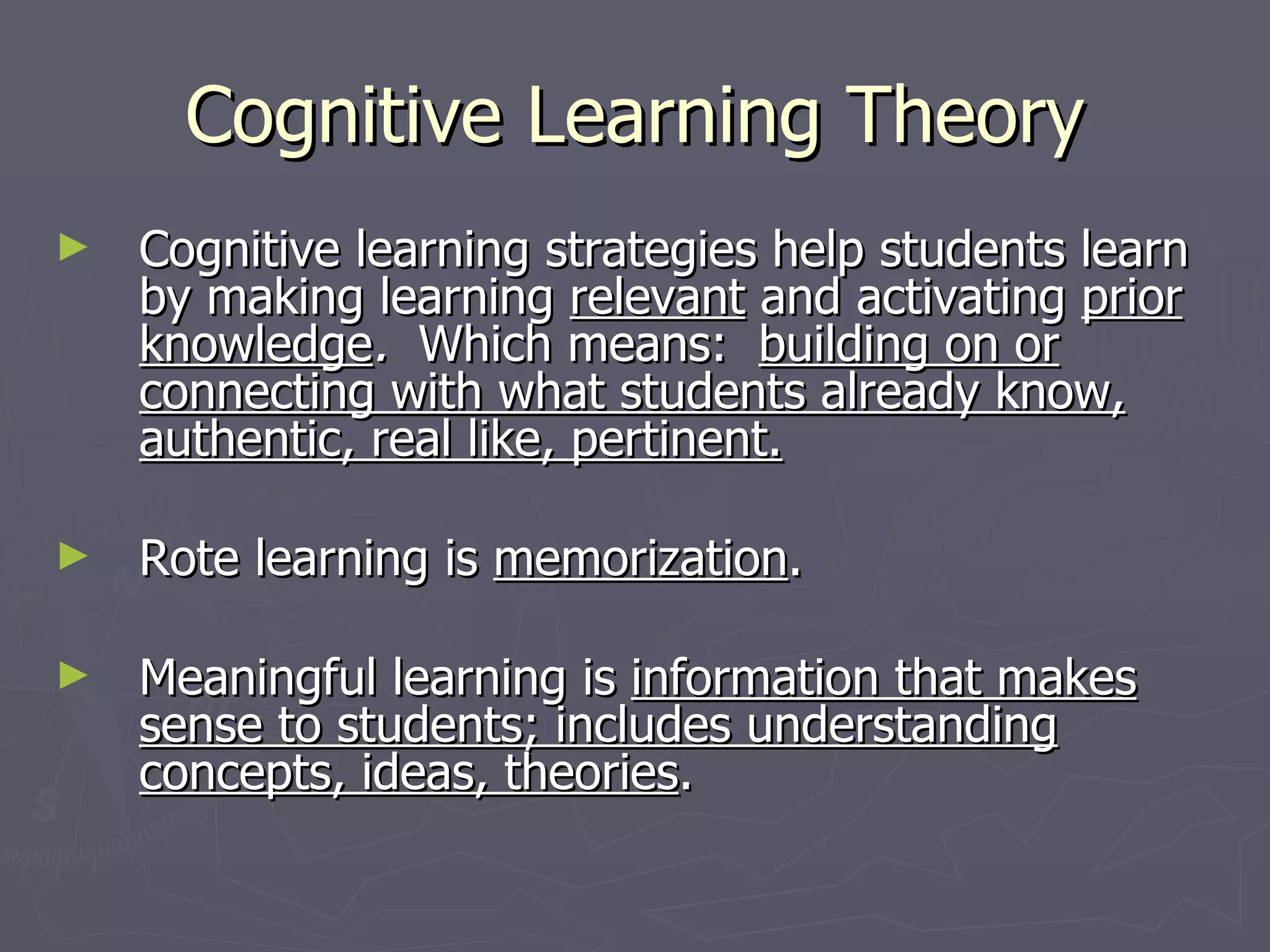 Cognitive Learning Theory

► Cognitive learning strategies help students learn by making learning relevant and activating prior knowledge. Which means: building on or connecting with what students already know, authentic, real like, pertinent.

► Rote learning is memorization.

► Meaningful learning is information that makes sense to students; includes understanding concepts, ideas, theories.